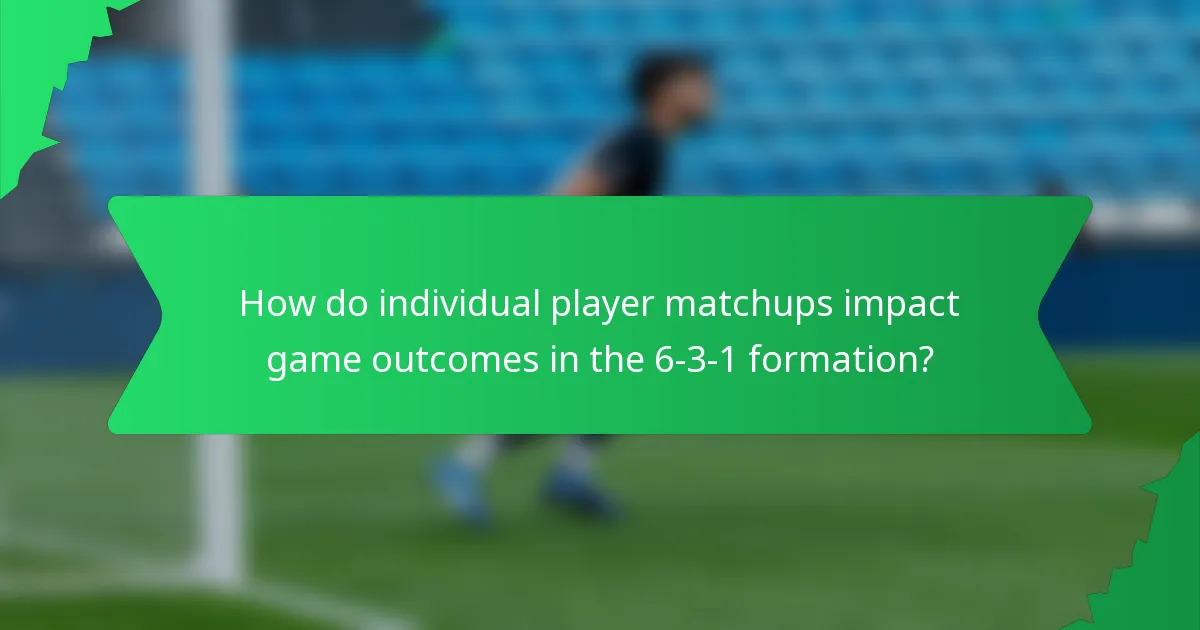 How do individual player matchups impact game outcomes in the 6-3-1 formation?